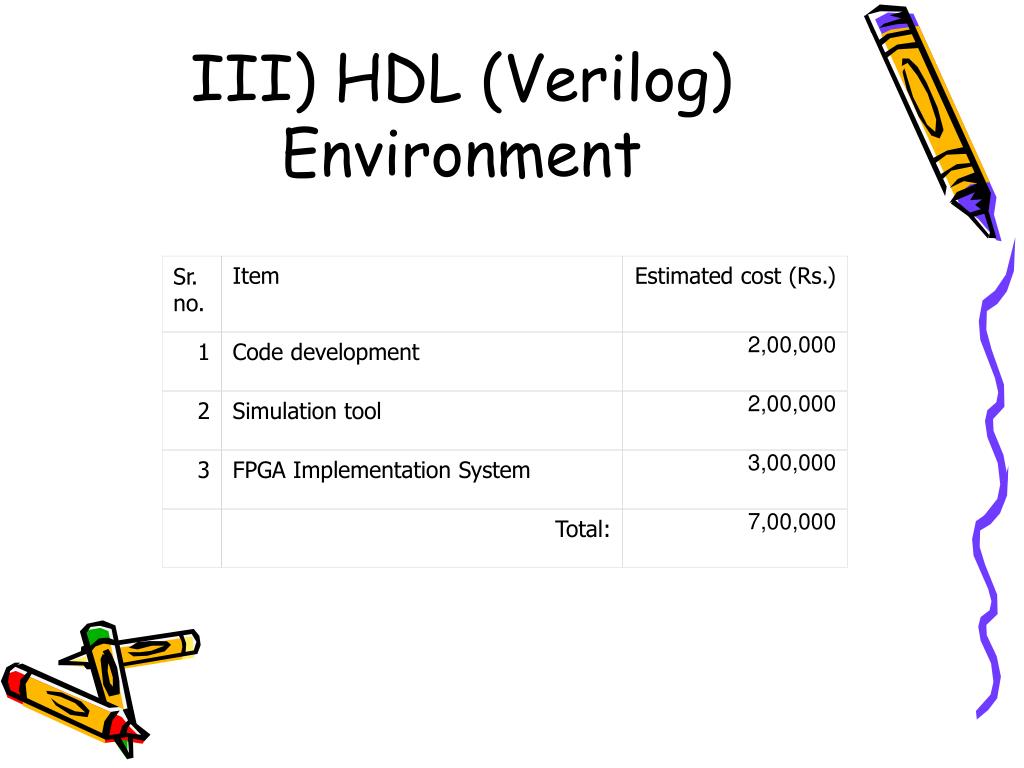 III) HDL (Verilog) Environment

| Sr. no. | Item | Estimated cost (Rs.) |
|---|---|---|
| 1 | Code development | 2,00,000 |
| 2 | Simulation tool | 2,00,000 |
| 3 | FPGA Implementation System | 3,00,000 |
| | Total: | 7,00,000 |